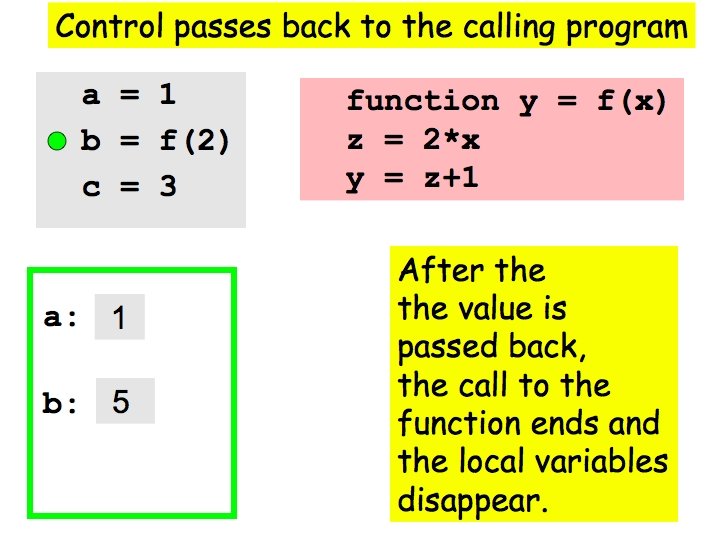 Control passes back to the calling program

a = 1
b = f(2)
c = 3

function y = f(x)
z = 2*x
y = z+1

a: 1

b: 5

After the
the value is
passed back,
the call to the
function ends and
the local variables
disappear.